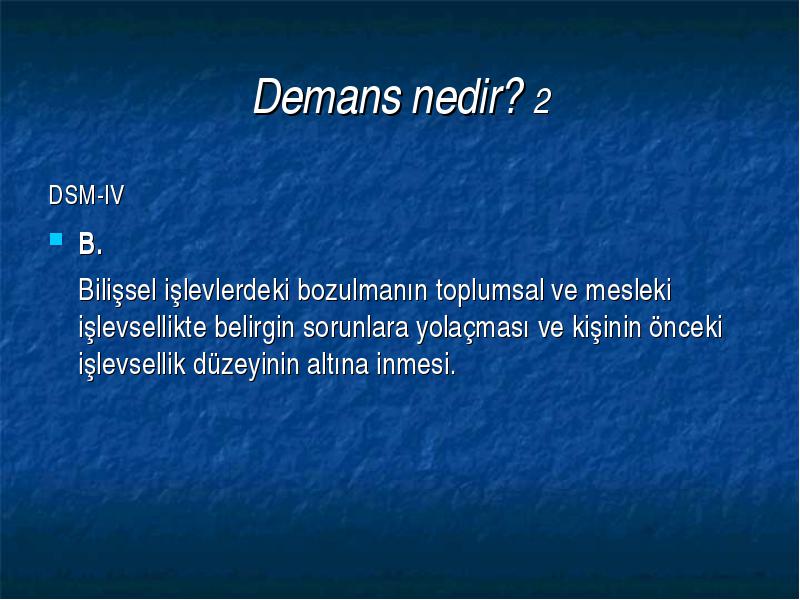 Demans nedir? 2

DSM-IV

B.

Bilişsel işlevlerdeki bozulmanın toplumsal ve mesleki işlevsellikte belirgin sorunlara yolaçması ve kişinin önceki işlevsellik düzeyinin altına inmesi.